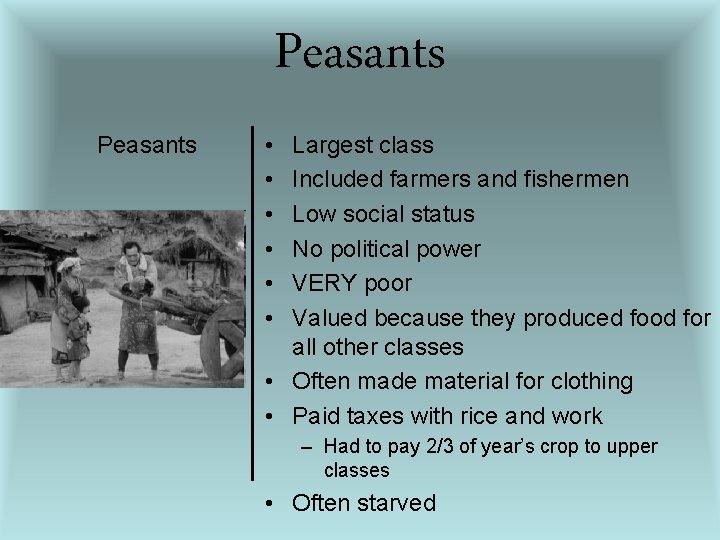 Peasants

Peasants

• Largest class
• Included farmers and fishermen
• Low social status
• No political power
• VERY poor
• Valued because they produced food for all other classes
• Often made material for clothing
• Paid taxes with rice and work
  – Had to pay 2/3 of year's crop to upper classes
• Often starved